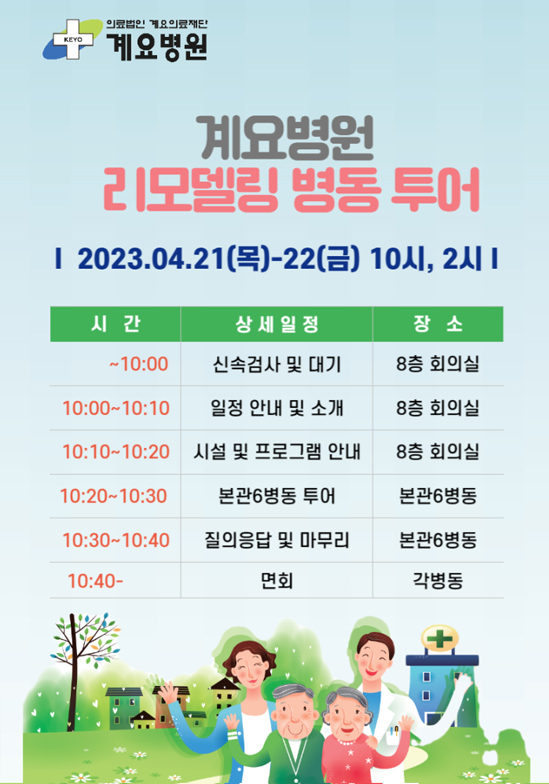 KEYO 의료법인 계요의료재단 계요병원

계요병원
리모델링 병동 투어

I 2023.04.21(목)-22(금) 10시, 2시 I

| 시 간 | 상세일정 | 장 소 |
|---|---|---|
| ~10:00 | 신속검사 및 대기 | 8층 회의실 |
| 10:00~10:10 | 일정 안내 및 소개 | 8층 회의실 |
| 10:10~10:20 | 시설 및 프로그램 안내 | 8층 회의실 |
| 10:20~10:30 | 본관6병동 투어 | 본관6병동 |
| 10:30~10:40 | 질의응답 및 마무리 | 본관6병동 |
| 10:40- | 면회 | 각병동 |